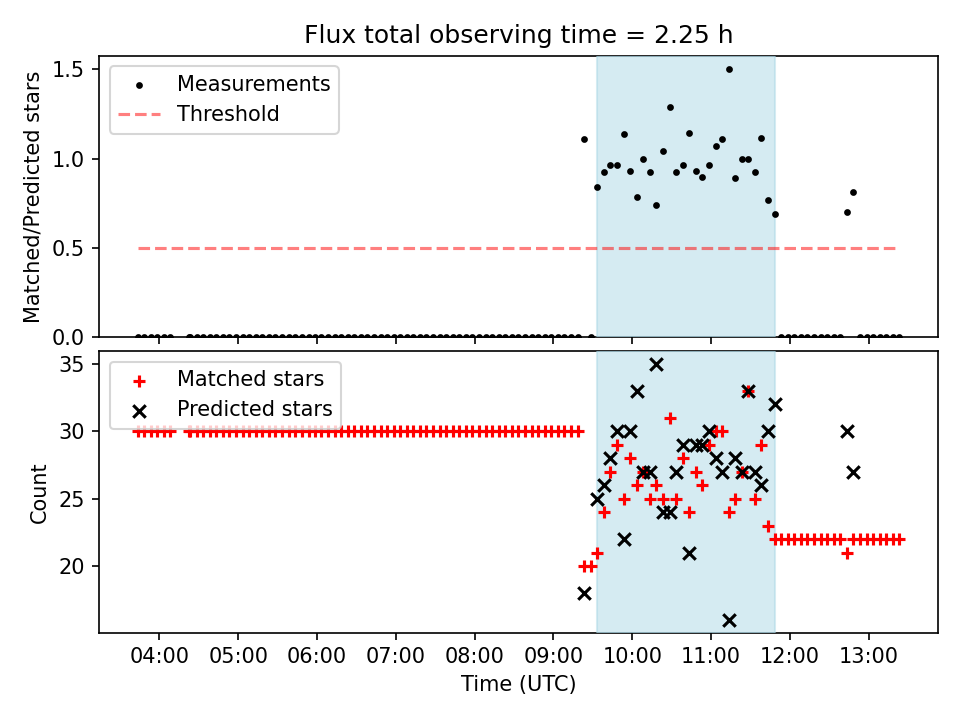 Flux total observing time = 2.25 h

Matched/Predicted stars

1.5
1.0
0.5
0.0

Measurements
Threshold

Count

35
30
25
20

Matched stars
Predicted stars

04:00 05:00 06:00 07:00 08:00 09:00 10:00 11:00 12:00 13:00

Time (UTC)